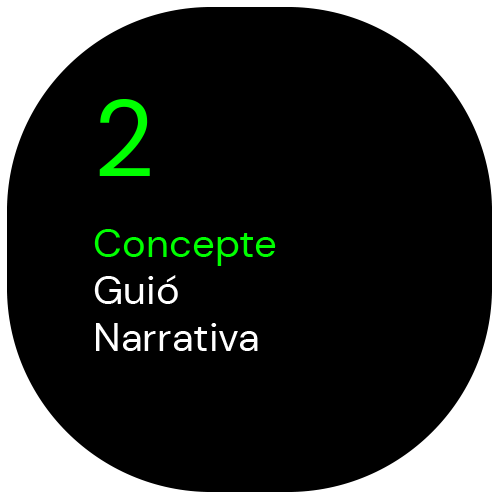 2

Concepte
Guió
Narrativa